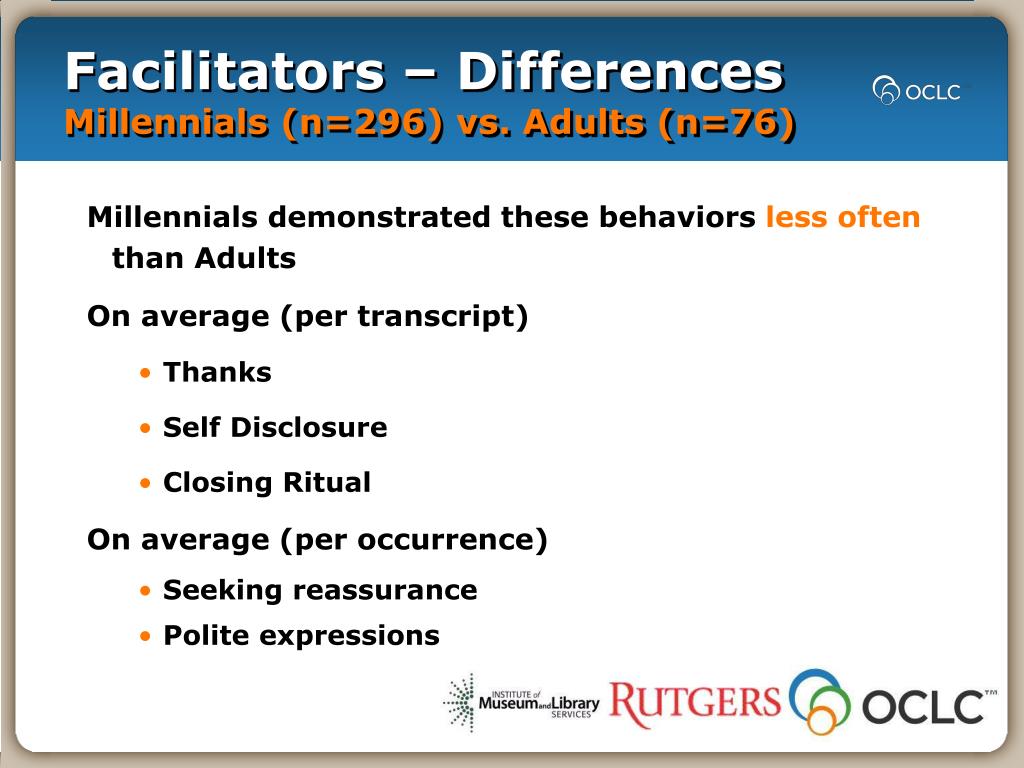 Facilitators – Differences
Millennials (n=296) vs. Adults (n=76)

OCLC

Millennials demonstrated these behaviors less often than Adults

On average (per transcript)

• Thanks

• Self Disclosure

• Closing Ritual

On average (per occurrence)

• Seeking reassurance

• Polite expressions

INSTITUTE of Museum and Library SERVICES RUTGERS OCLC™